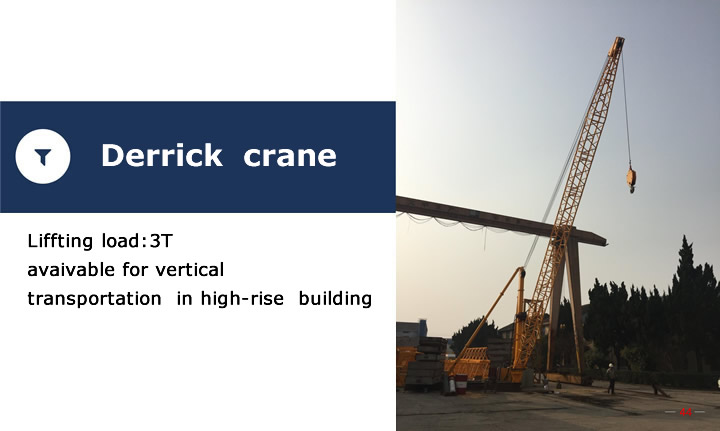 Derrick crane

Liffting load:3T
avaivable for vertical
transportation in high-rise building

44